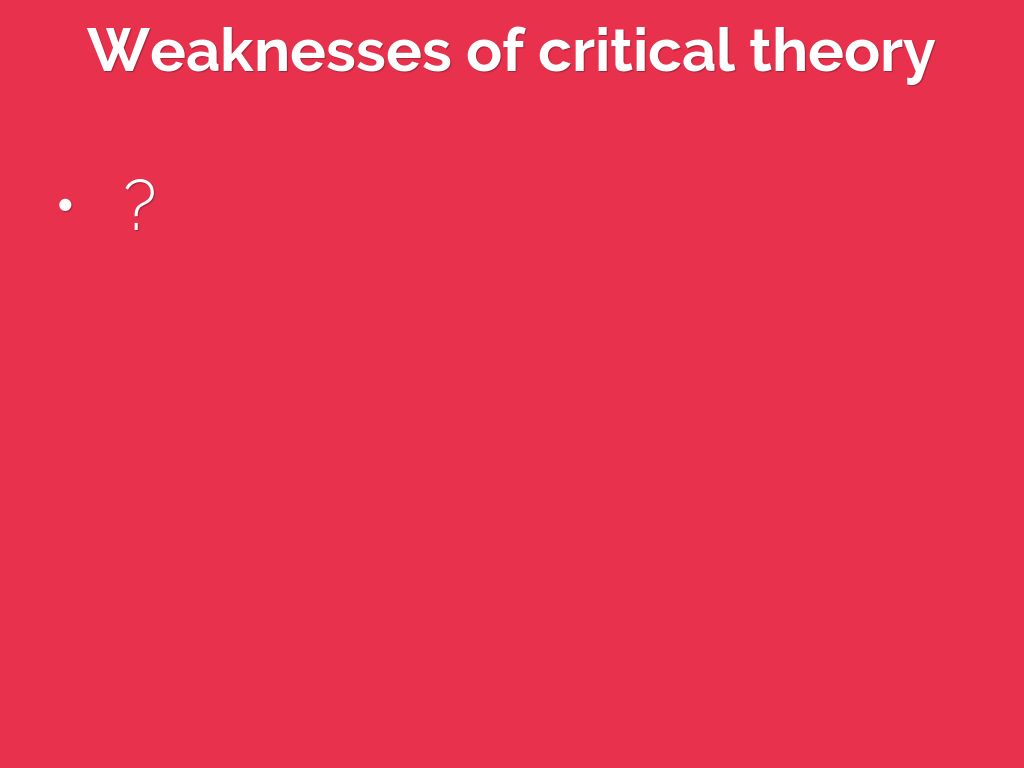 Weaknesses of critical theory

• ?